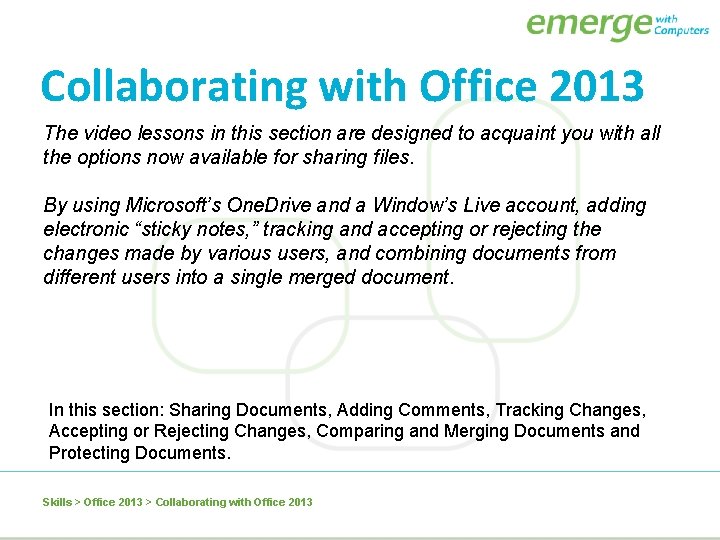 emerge with Computers

Collaborating with Office 2013

The video lessons in this section are designed to acquaint you with all the options now available for sharing files.

By using Microsoft's OneDrive and a Window's Live account, adding electronic "sticky notes," tracking and accepting or rejecting the changes made by various users, and combining documents from different users into a single merged document.

In this section: Sharing Documents, Adding Comments, Tracking Changes, Accepting or Rejecting Changes, Comparing and Merging Documents and Protecting Documents.

Skills > Office 2013 > Collaborating with Office 2013